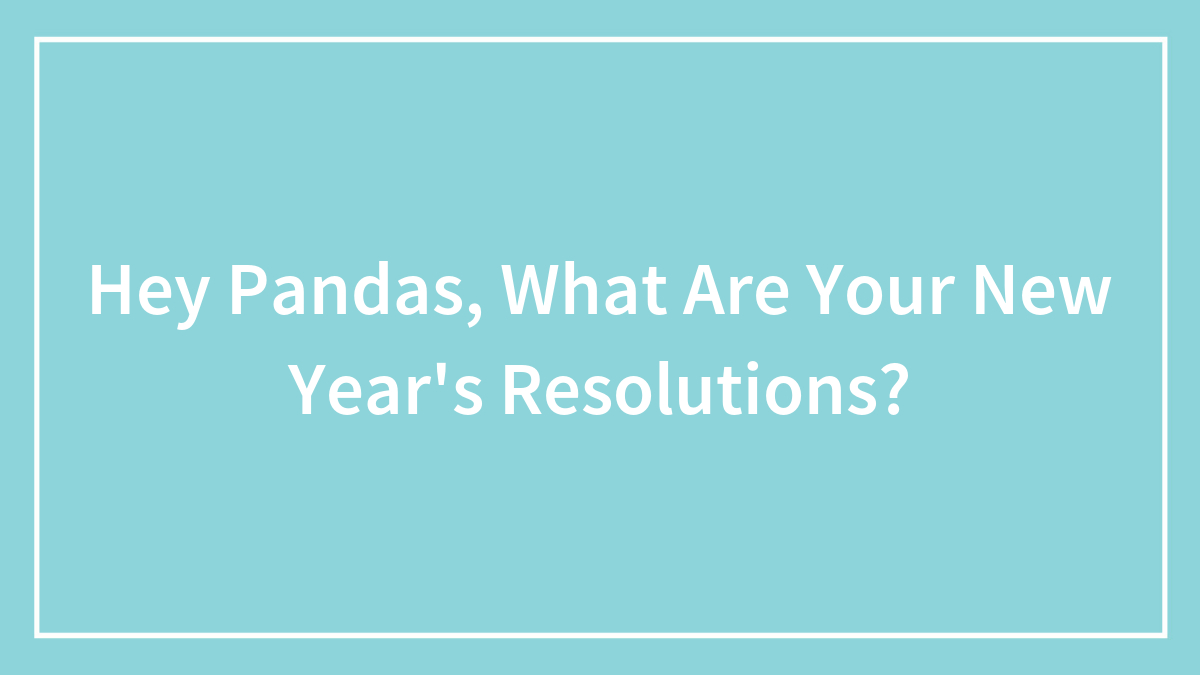 Hey Pandas, What Are Your New Year's Resolutions?